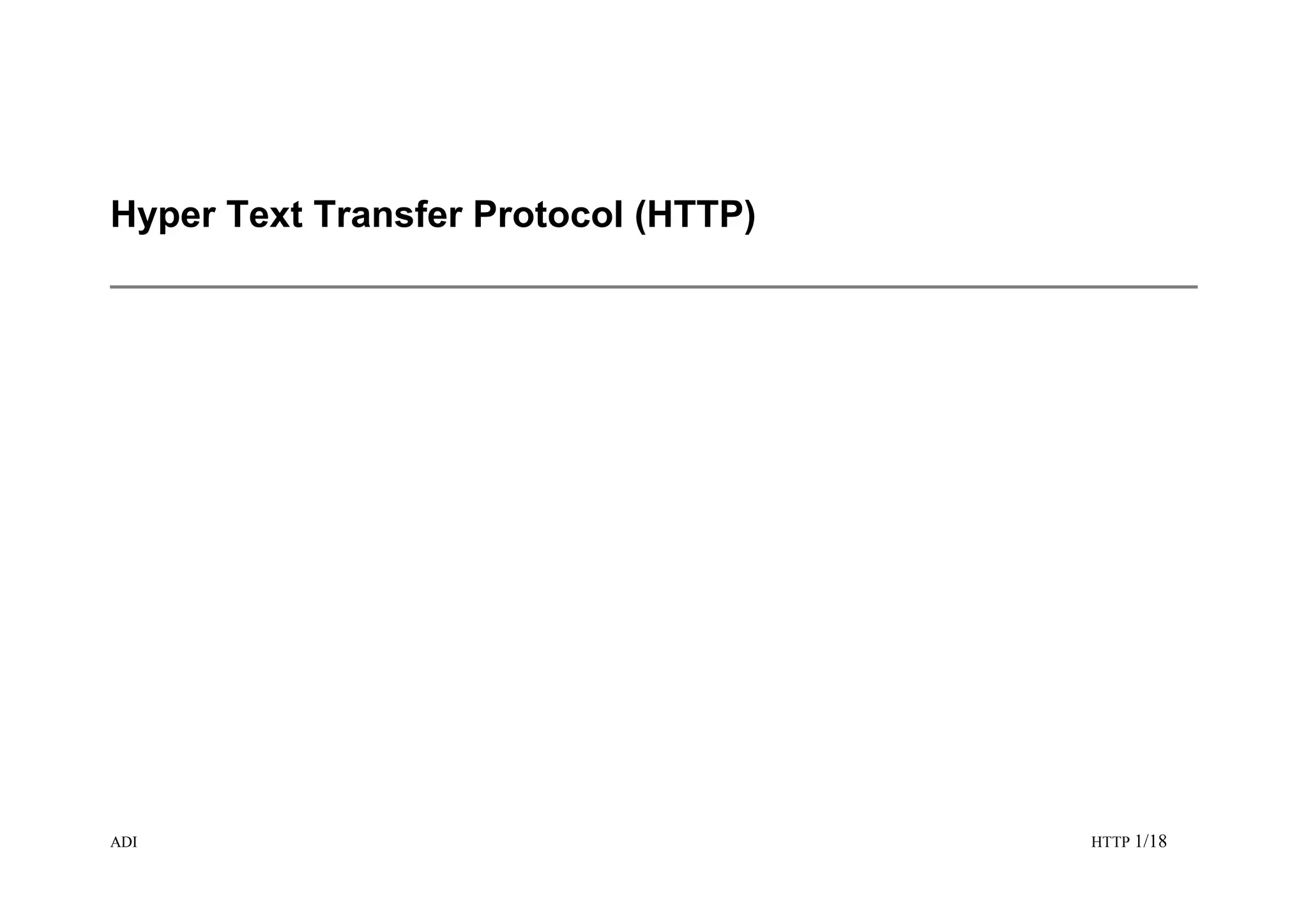 Hyper Text Transfer Protocol (HTTP)

ADI

HTTP 1/18